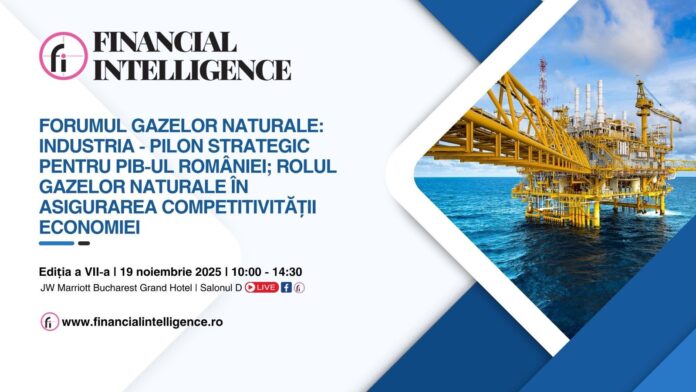 fi FINANCIAL INTELLIGENCE

FORUMUL GAZELOR NATURALE: INDUSTRIA - PILON STRATEGIC PENTRU PIB-UL ROMÂNIEI; ROLUL GAZELOR NATURALE ÎN ASIGURAREA COMPETITIVITĂȚII ECONOMIEI

Ediția a VII-a | 19 noiembrie 2025 | 10:00 - 14:30
JW Marriott Bucharest Grand Hotel | Salonul D LIVE f fi

fi www.financialintelligence.ro